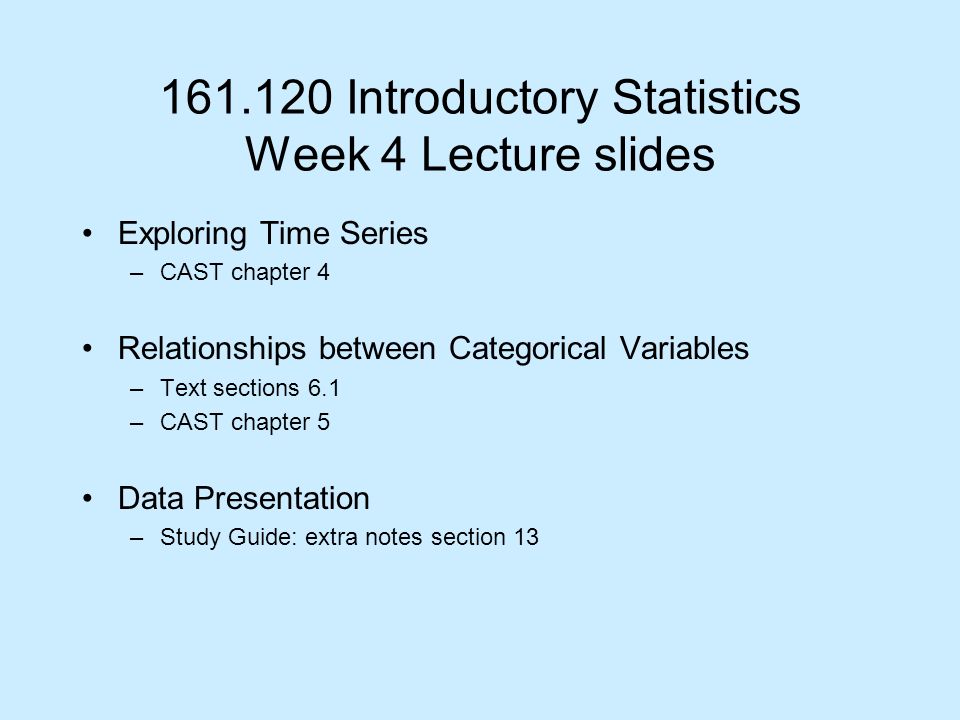 161.120 Introductory Statistics
Week 4 Lecture slides

• Exploring Time Series
– CAST chapter 4

• Relationships between Categorical Variables
– Text sections 6.1
– CAST chapter 5

• Data Presentation
– Study Guide: extra notes section 13